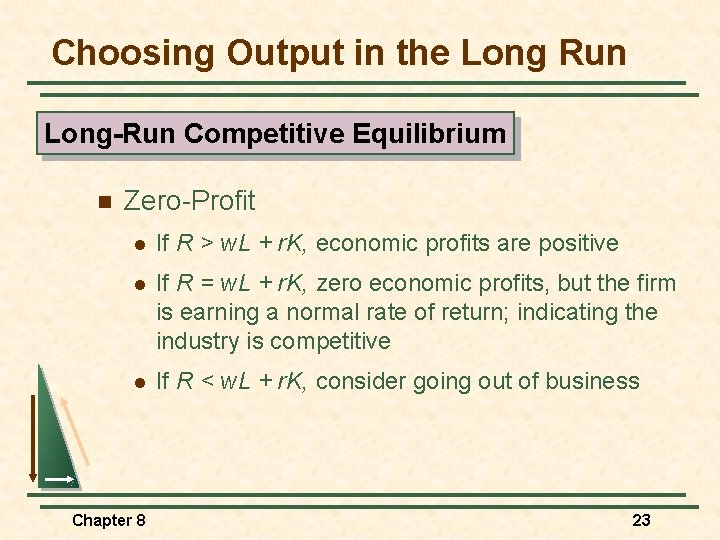 Choosing Output in the Long Run

Long-Run Competitive Equilibrium

Zero-Profit

If $R > wL + rK$, economic profits are positive

If $R = wL + rK$, zero economic profits, but the firm is earning a normal rate of return; indicating the industry is competitive

If $R < wL + rK$, consider going out of business

Chapter 8

23